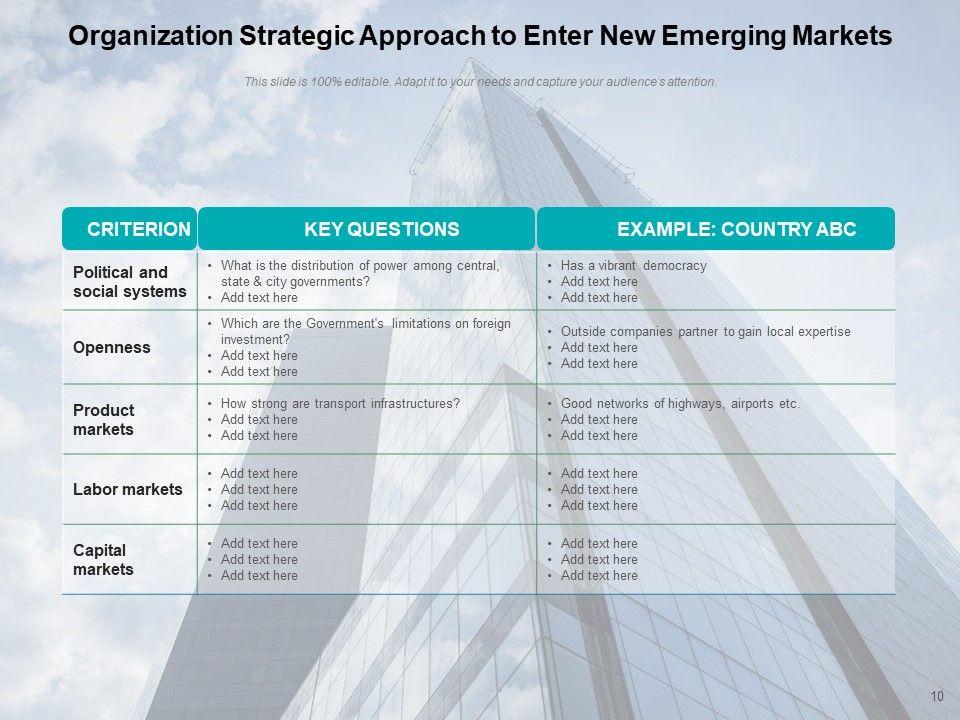 Organization Strategic Approach to Enter New Emerging Markets

This slide is 100% editable. Adapt it to your needs and capture your audience's attention.

| CRITERION | KEY QUESTIONS | EXAMPLE: COUNTRY ABC |
|---|---|---|
| Political and social systems | • What is the distribution of power among central, state & city governments? • Add text here | • Has a vibrant democracy • Add text here • Add text here |
| Openness | • Which are the Government's limitations on foreign investment? • Add text here • Add text here | • Outside companies partner to gain local expertise • Add text here • Add text here |
| Product markets | • How strong are transport infrastructures? • Add text here • Add text here | • Good networks of highways, airports etc. • Add text here • Add text here |
| Labor markets | • Add text here • Add text here • Add text here | • Add text here • Add text here • Add text here |
| Capital markets | • Add text here • Add text here • Add text here | • Add text here • Add text here • Add text here |

10